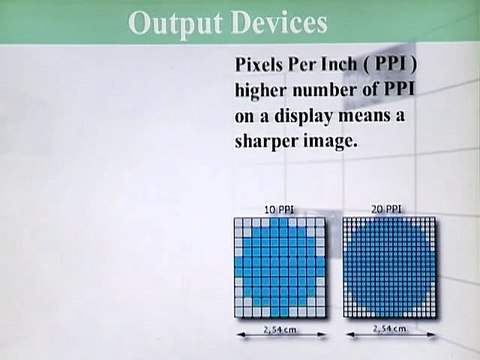 Output Devices

Pixels Per Inch ( PPI ) higher number of PPI on a display means a sharper image.

10 PPI

20 PPI

2,54 cm

2,54 cm